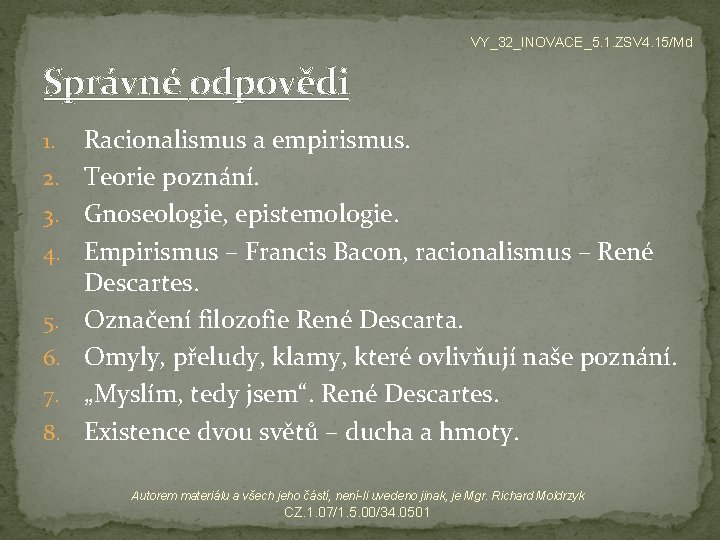 VY_32_INOVACE_5.1.ZSV4.15/Md

Správné odpovědi

1. Racionalismus a empirismus.
2. Teorie poznání.
3. Gnoseologie, epistemologie.
4. Empirismus – Francis Bacon, racionalismus – René Descartes.
5. Označení filozofie René Descarta.
6. Omyly, přeludy, klamy, které ovlivňují naše poznání.
7. „Myslím, tedy jsem“. René Descartes.
8. Existence dvou světů – ducha a hmoty.

Autorem materiálu a všech jeho částí, není-li uvedeno jinak, je Mgr. Richard Moldrzyk
CZ.1.07/1.5.00/34.0501